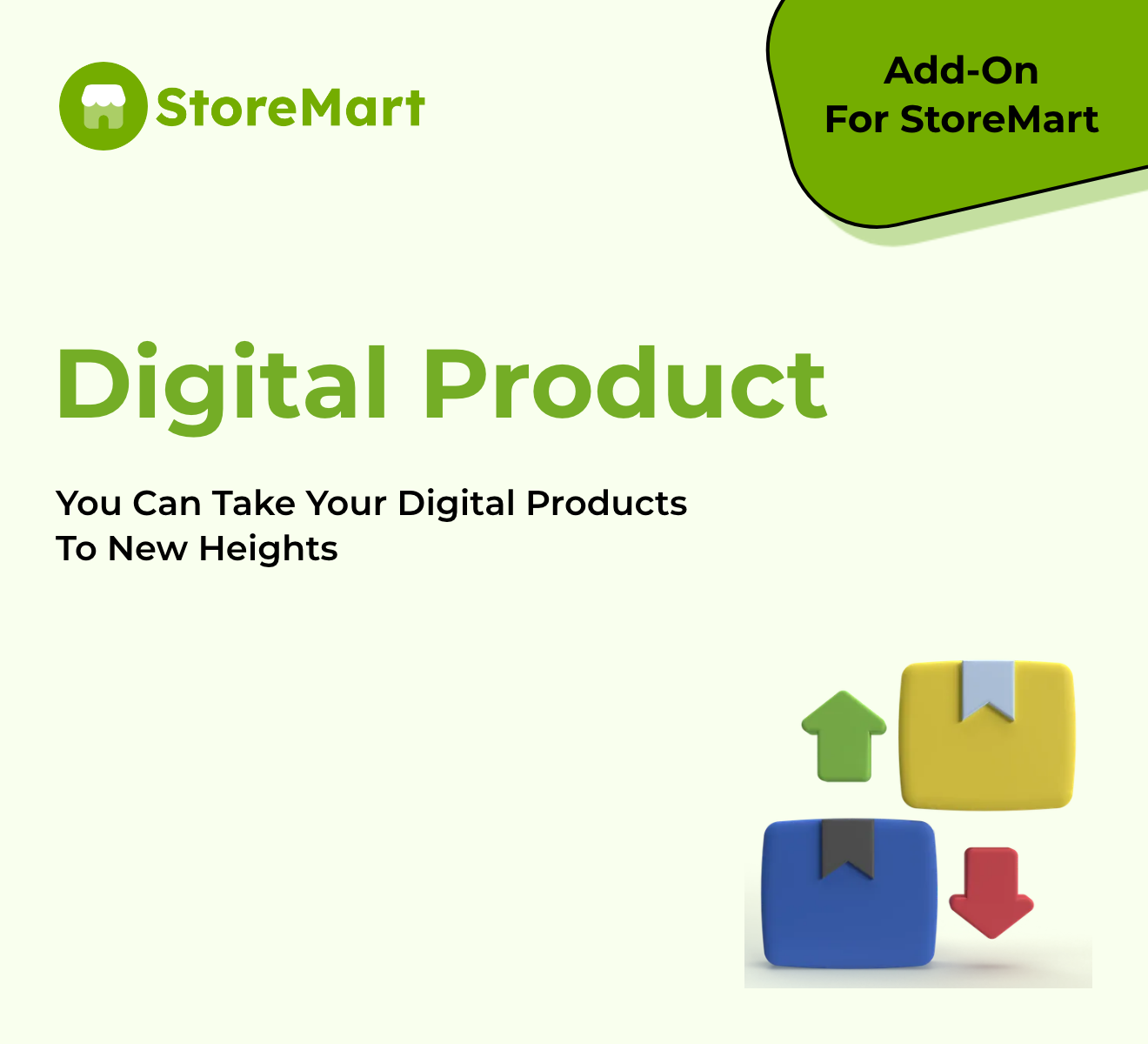 StoreMart

Add-On
For StoreMart

Digital Product

You Can Take Your Digital Products
To New Heights